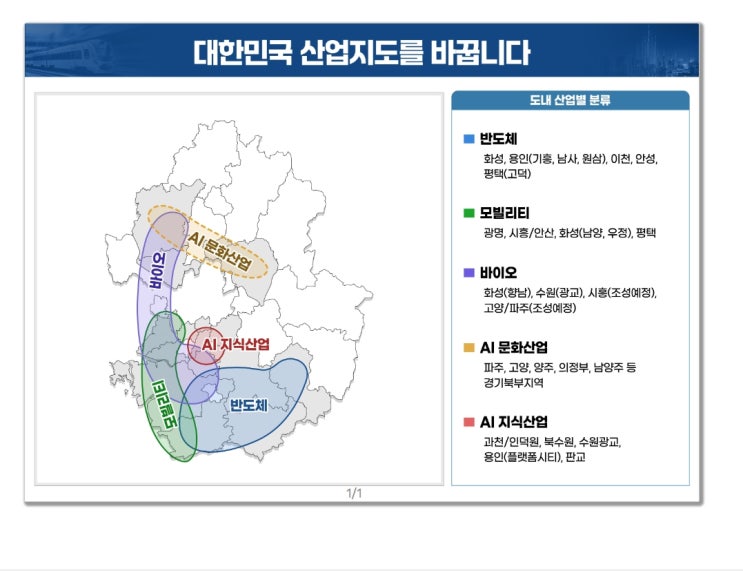 대한민국 산업지도를 바꿉니다

AI 문화산업

바이오

AI 지식산업

모빌리티

반도체

도내 산업별 분류

반도체
화성, 용인(기흥, 남사, 원삼), 이천, 안성, 평택(고덕)

모빌리티
광명, 시흥/안산, 화성(남양, 우정), 평택

바이오
화성(향남), 수원(광교), 시흥(조성예정), 고양/파주(조성예정)

AI 문화산업
파주, 고양, 양주, 의정부, 남양주 등 경기북부지역

AI 지식산업
과천/인덕원, 북수원, 수원광교, 용인(플랫폼시티), 판교

1/1